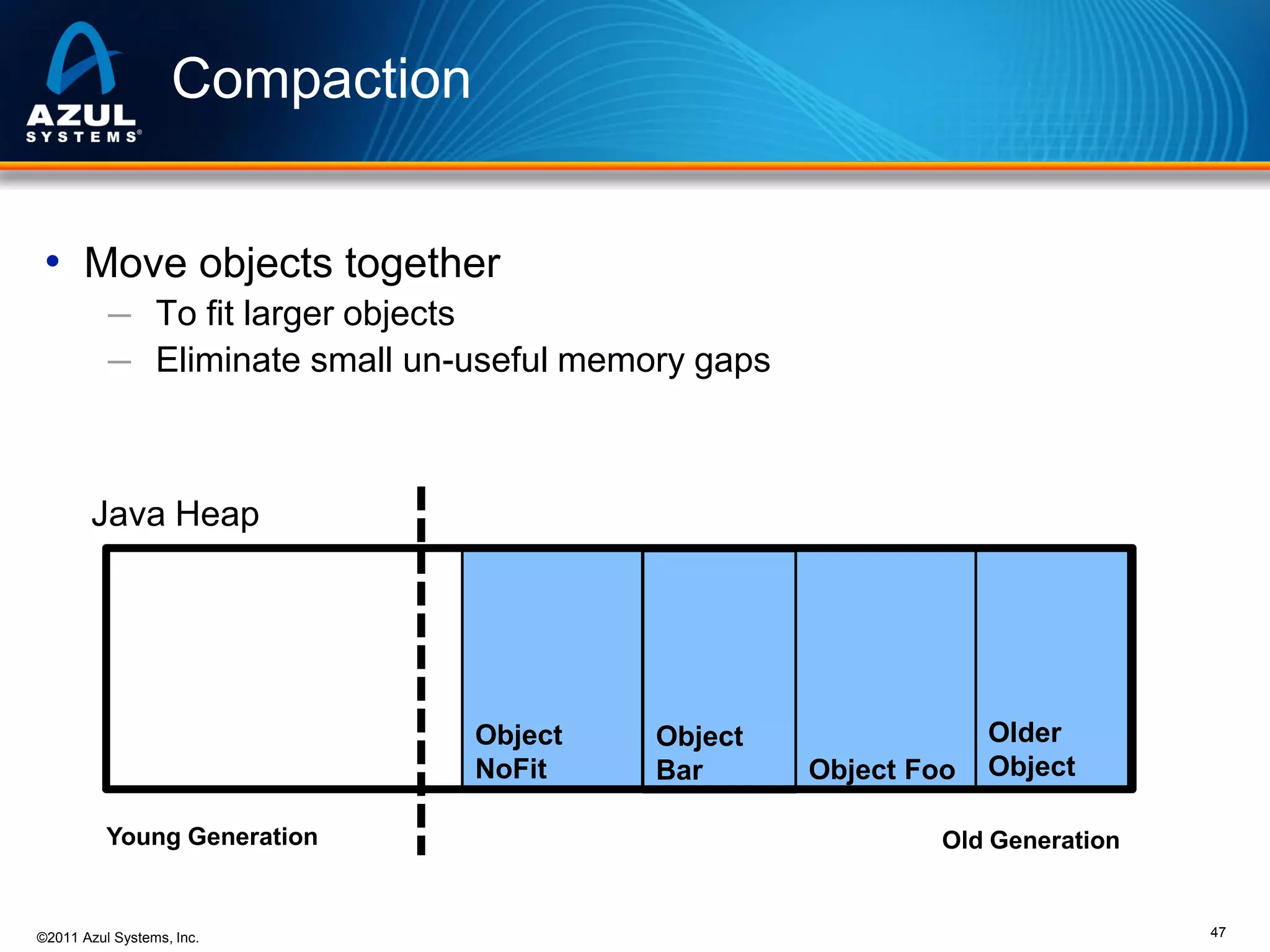 AZUL SYSTEMS®

Compaction

• Move objects together
– To fit larger objects
– Eliminate small un-useful memory gaps

Java Heap

Object NoFit

Object Bar

Object Foo

Older Object

Young Generation

Old Generation

©2011 Azul Systems, Inc.

47